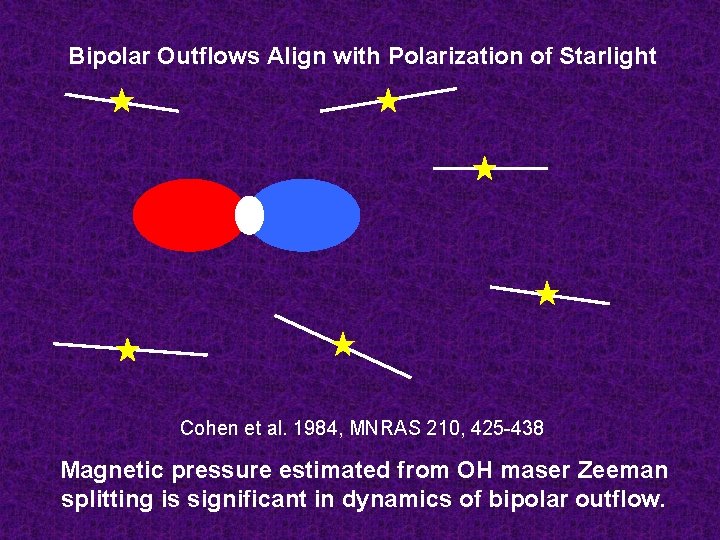 Bipolar Outflows Align with Polarization of Starlight

Cohen et al. 1984, MNRAS 210, 425-438

Magnetic pressure estimated from OH maser Zeeman splitting is significant in dynamics of bipolar outflow.